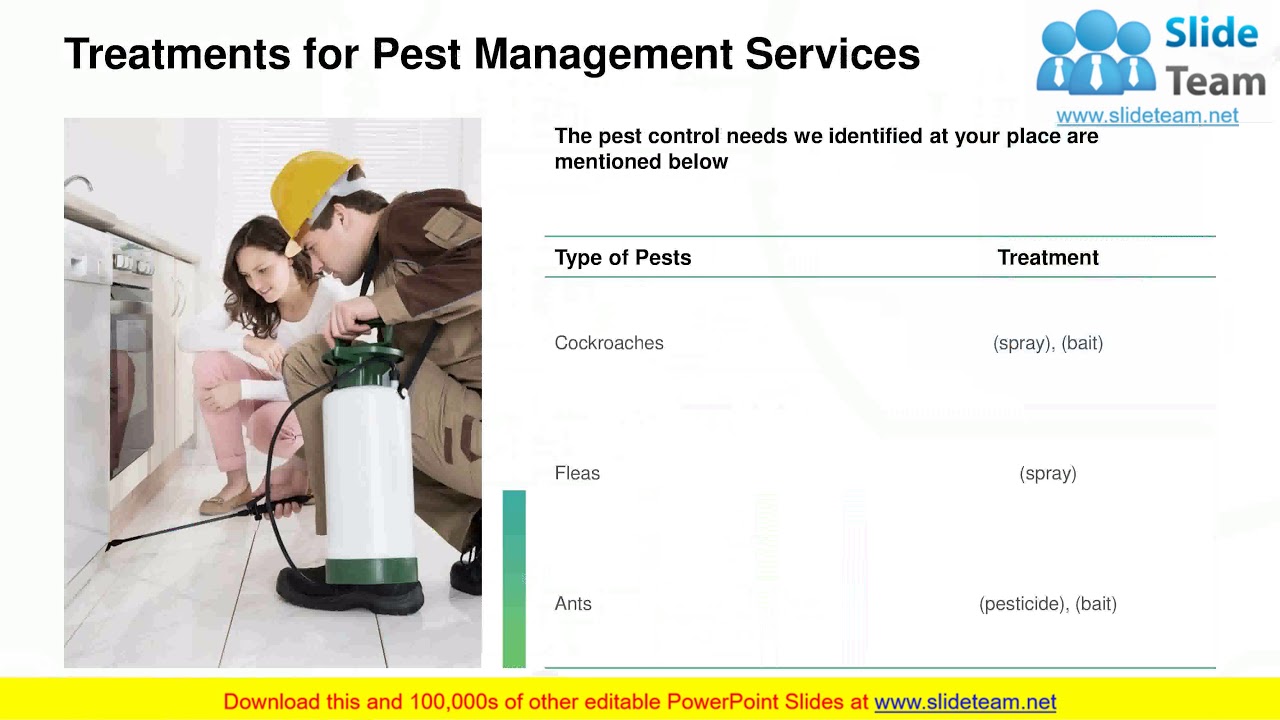 Treatments for Pest Management Services

Slide Team
www.slideteam.net

The pest control needs we identified at your place are mentioned below

| Type of Pests | Treatment |
|---|---|
| Cockroaches | (spray), (bait) |
| Fleas | (spray) |
| Ants | (pesticide), (bait) |

Download this and 100,000s of other editable PowerPoint Slides at www.slideteam.net